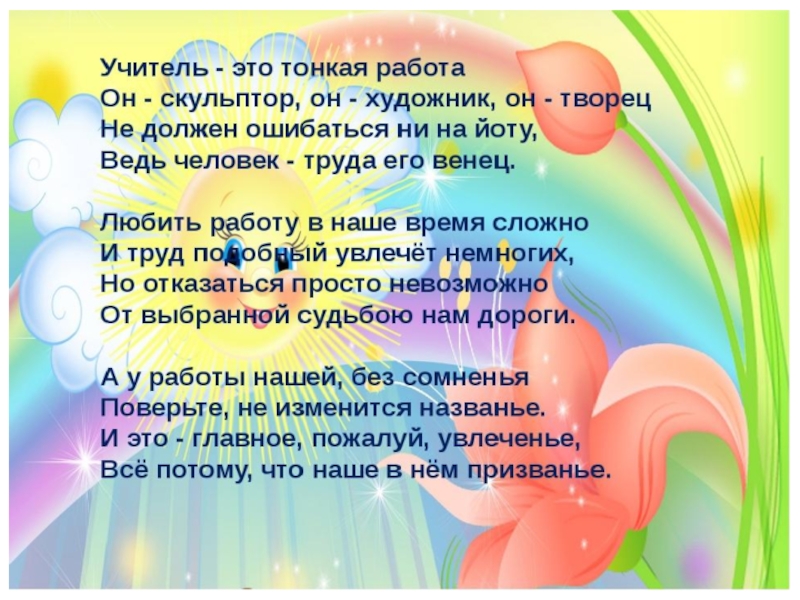 Учитель - это тонкая работа
Он - скульптор, он - художник, он - творец
Не должен ошибаться ни на йоту,
Ведь человек - труда его венец.

Любить работу в наше время сложно
И труд подобный увлечёт немногих,
Но отказаться просто невозможно
От выбранной судьбою нам дороги.

А у работы нашей, без сомненья
Поверьте, не изменится названье.
И это - главное, пожалуй, увлеченье,
Всё потому, что наше в нём призванье.